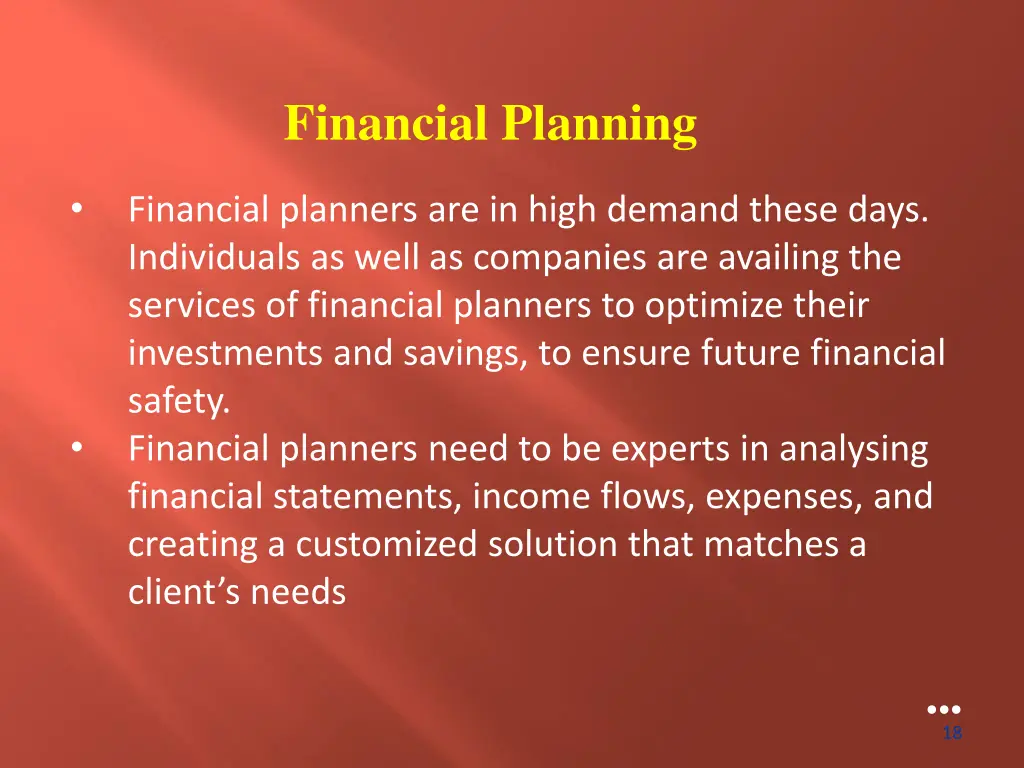 Financial Planning

• Financial planners are in high demand these days. Individuals as well as companies are availing the services of financial planners to optimize their investments and savings, to ensure future financial safety.
• Financial planners need to be experts in analysing financial statements, income flows, expenses, and creating a customized solution that matches a client's needs

18